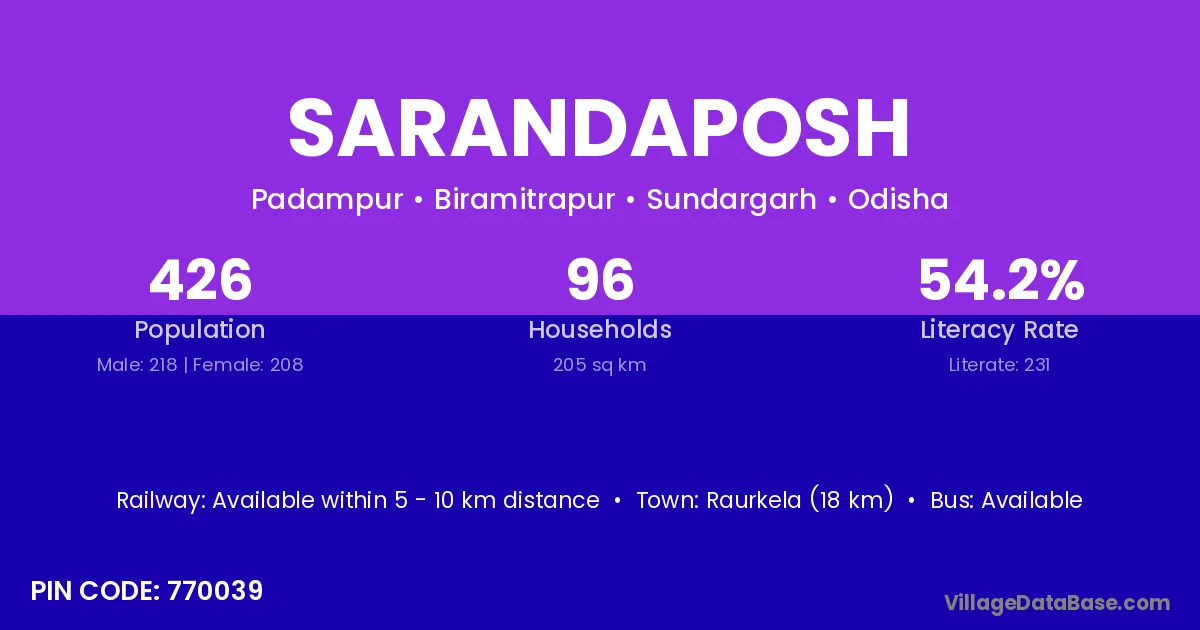 SARANDAPOSH

Padampur • Biramitrapur • Sundargarh • Odisha

426
Population
Male: 218 | Female: 208

96
Households
205 sq km

54.2%
Literacy Rate
Literate: 231

Railway: Available within 5 - 10 km distance • Town: Raurkela (18 km) • Bus: Available

PIN CODE: 770039

VillageDataBase.com